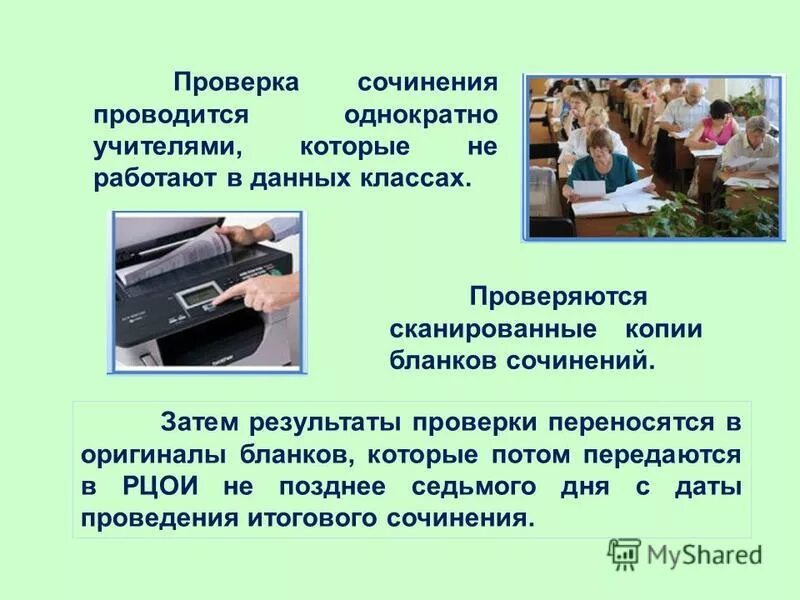 Проверка сочинения проводится однократно учителями, которые не работают в данных классах.

Проверяются сканированные копии бланков сочинений.

Затем результаты проверки переносятся в оригиналы бланков, которые потом передаются в РЦОИ не позднее седьмого дня с даты проведения итогового сочинения.

MyShared